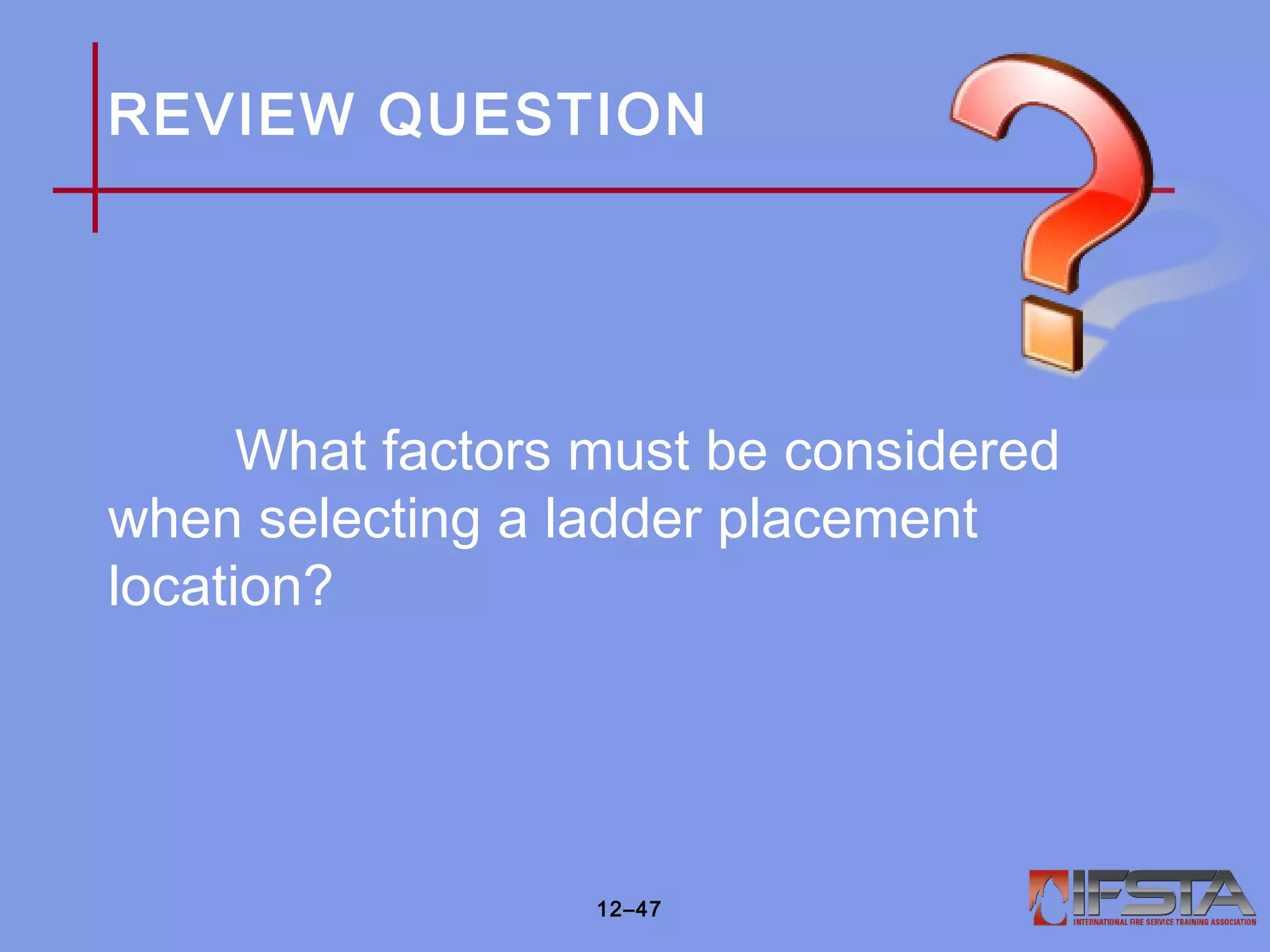 REVIEW QUESTION

What factors must be considered when selecting a ladder placement location?

12–47

IFSTA
INTERNATIONAL FIRE SERVICE TRAINING ASSOCIATION